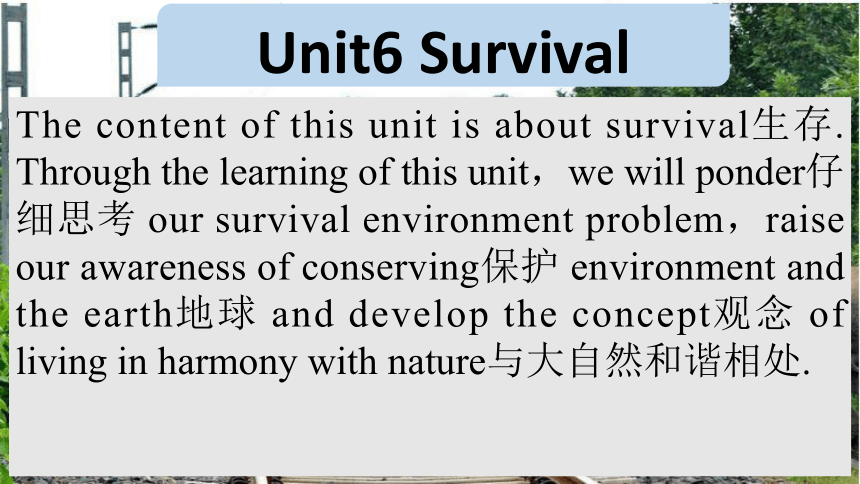 Unit6 Survival

The content of this unit is about survival生存. Through the learning of this unit，we will ponder仔细思考 our survival environment problem，raise our awareness of conserving保护 environment and the earth地球 and develop the concept观念 of living in harmony with nature与大自然和谐相处.